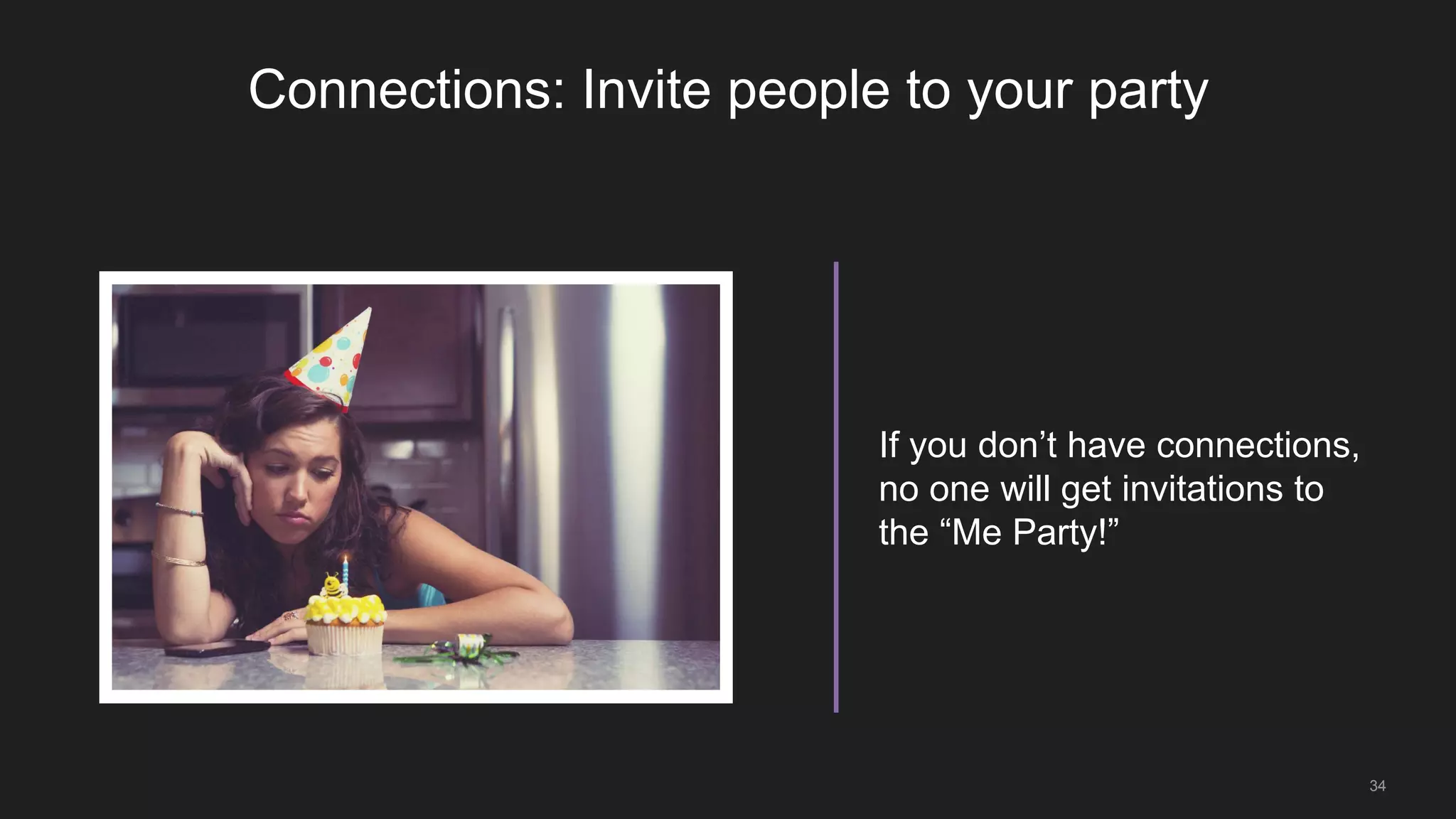 Connections: Invite people to your party

If you don’t have connections, no one will get invitations to the “Me Party!”

34